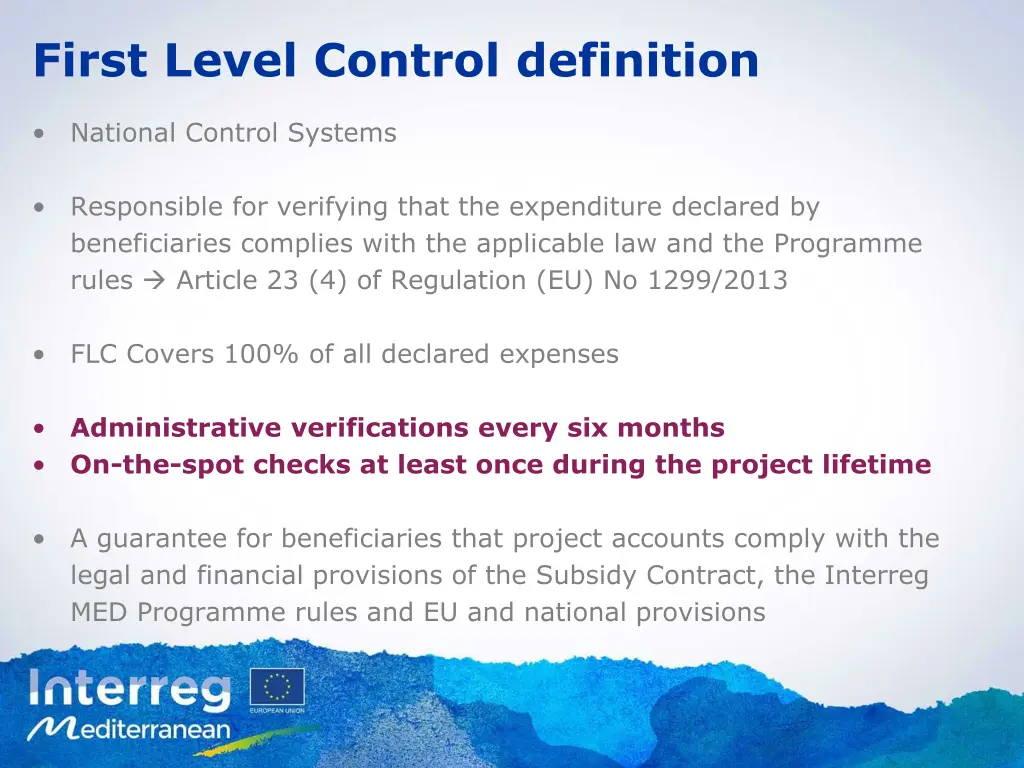 First Level Control definition

• National Control Systems

• Responsible for verifying that the expenditure declared by beneficiaries complies with the applicable law and the Programme rules → Article 23 (4) of Regulation (EU) No 1299/2013

• FLC Covers 100% of all declared expenses

• Administrative verifications every six months
• On-the-spot checks at least once during the project lifetime

• A guarantee for beneficiaries that project accounts comply with the legal and financial provisions of the Subsidy Contract, the Interreg MED Programme rules and EU and national provisions

Interreg
EUROPEAN UNION
Mediterranean